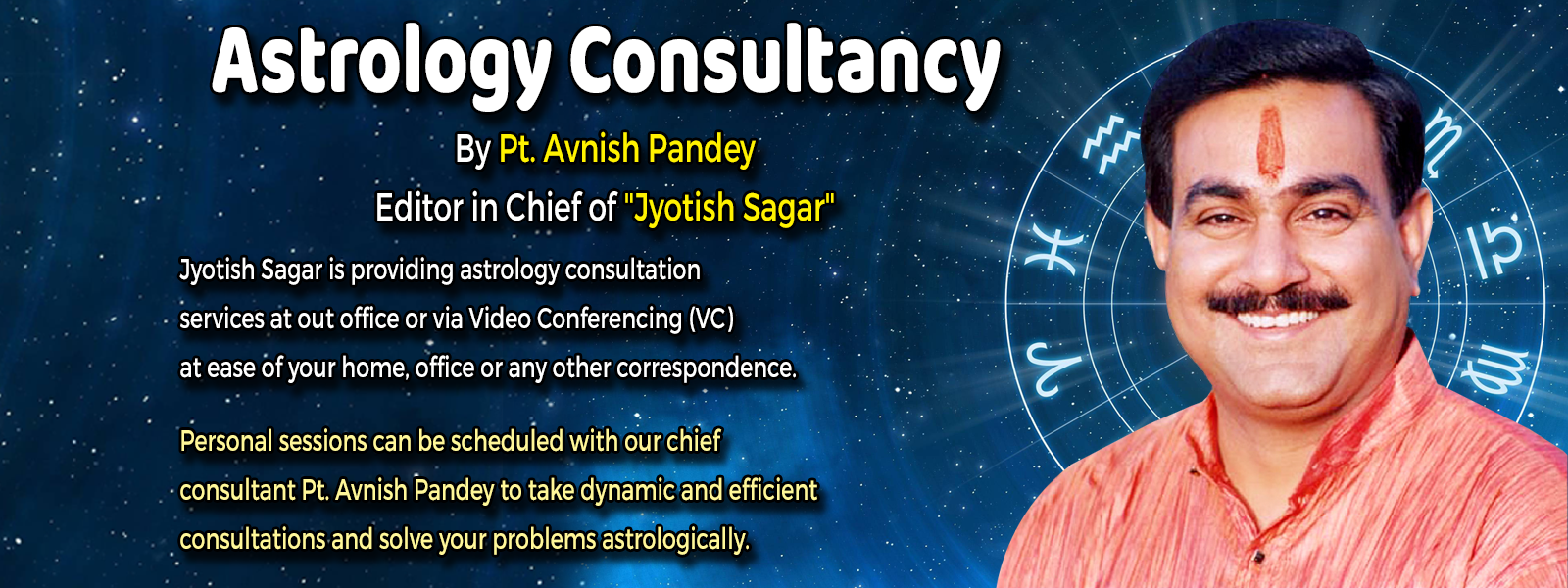 Astrology Consultancy

By Pt. Avnish Pandey
Editor in Chief of "Jyotish Sagar"

Jyotish Sagar is providing astrology consultation services at out office or via Video Conferencing (VC) at ease of your home, office or any other correspondence.

Personal sessions can be scheduled with our chief consultant Pt. Avnish Pandey to take dynamic and efficient consultations and solve your problems astrologically.